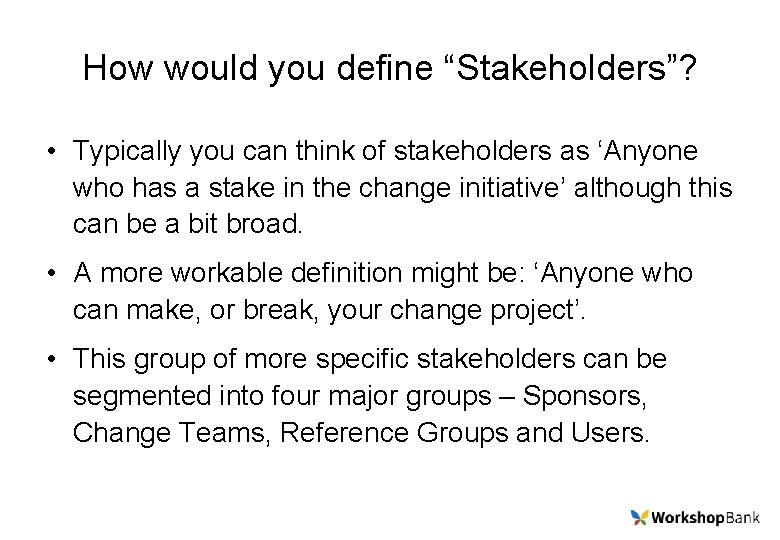 How would you define “Stakeholders”?

• Typically you can think of stakeholders as ‘Anyone who has a stake in the change initiative’ although this can be a bit broad.

• A more workable definition might be: ‘Anyone who can make, or break, your change project’.

• This group of more specific stakeholders can be segmented into four major groups – Sponsors, Change Teams, Reference Groups and Users.

WorkshopBank